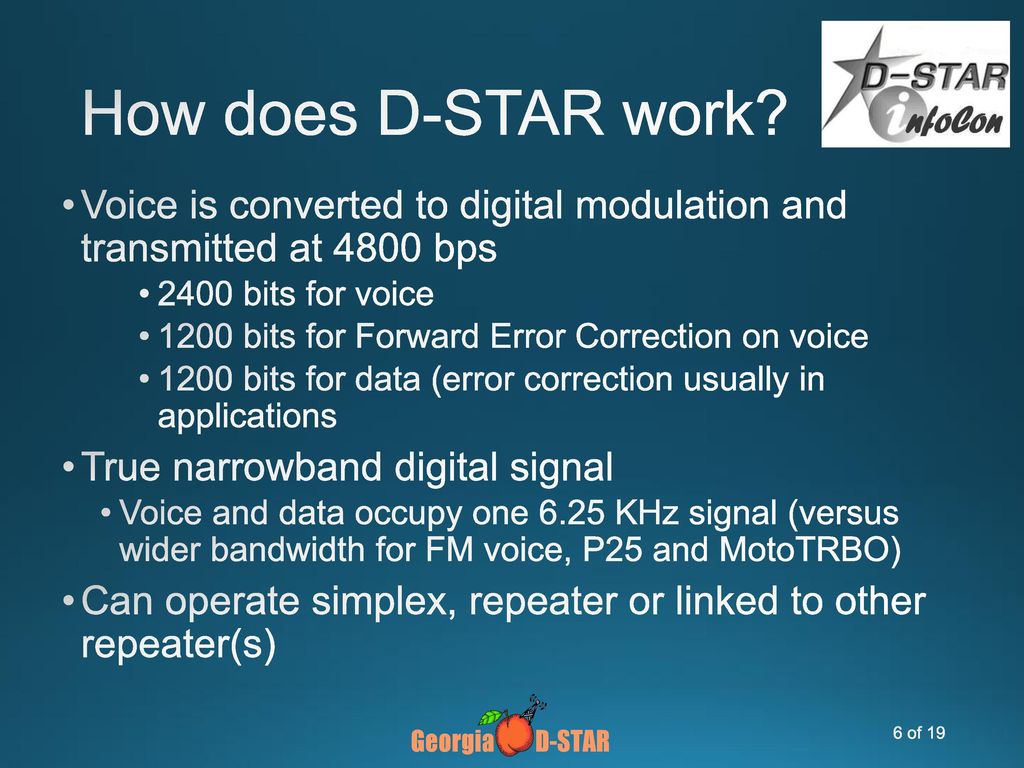 How does D-STAR work?

D-STAR infoCon

• Voice is converted to digital modulation and transmitted at 4800 bps
  • 2400 bits for voice
  • 1200 bits for Forward Error Correction on voice
  • 1200 bits for data (error correction usually in applications
• True narrowband digital signal
  • Voice and data occupy one 6.25 KHz signal (versus wider bandwidth for FM voice, P25 and MotoTRBO)
• Can operate simplex, repeater or linked to other repeater(s)

Georgia D-STAR

6 of 19